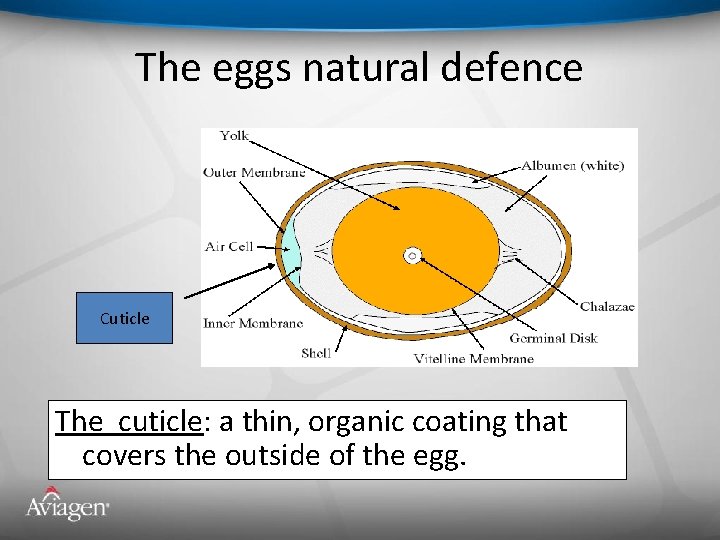 The eggs natural defence

Yolk
Outer Membrane
Albumen (white)
Air Cell
Cuticle
Inner Membrane
Chalazae
Germinal Disk
Shell
Vitelline Membrane

The cuticle: a thin, organic coating that covers the outside of the egg.

Aviagen